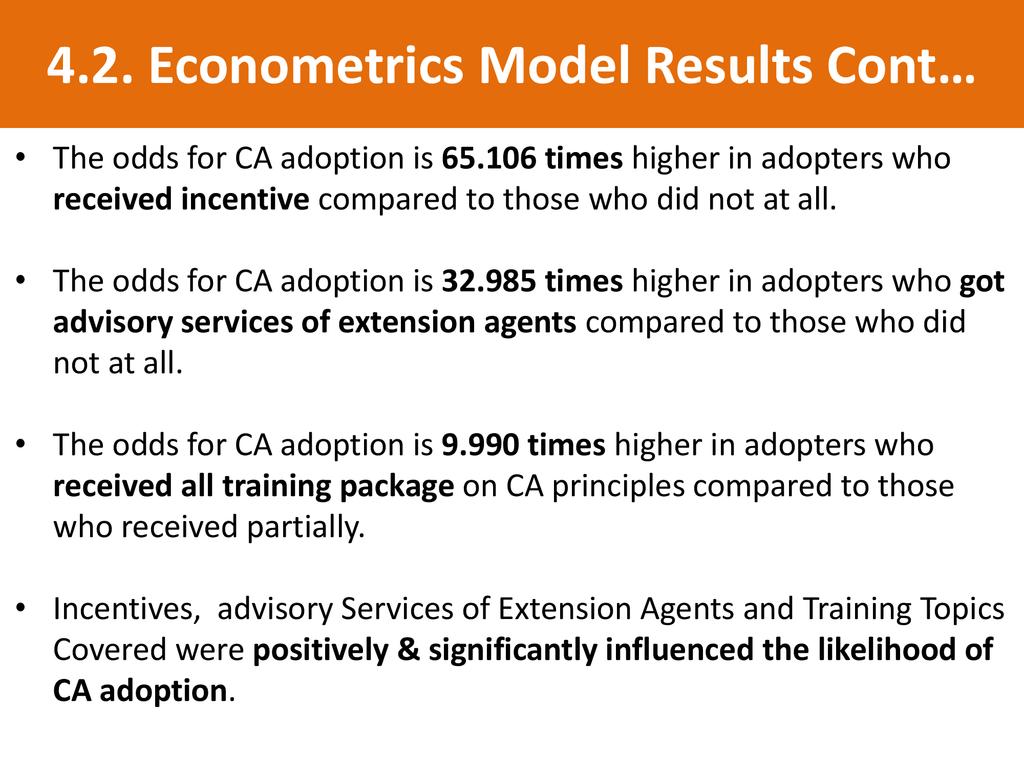 4.2. Econometrics Model Results Cont…

• The odds for CA adoption is 65.106 times higher in adopters who received incentive compared to those who did not at all.

• The odds for CA adoption is 32.985 times higher in adopters who got advisory services of extension agents compared to those who did not at all.

• The odds for CA adoption is 9.990 times higher in adopters who received all training package on CA principles compared to those who received partially.

• Incentives, advisory Services of Extension Agents and Training Topics Covered were positively & significantly influenced the likelihood of CA adoption.